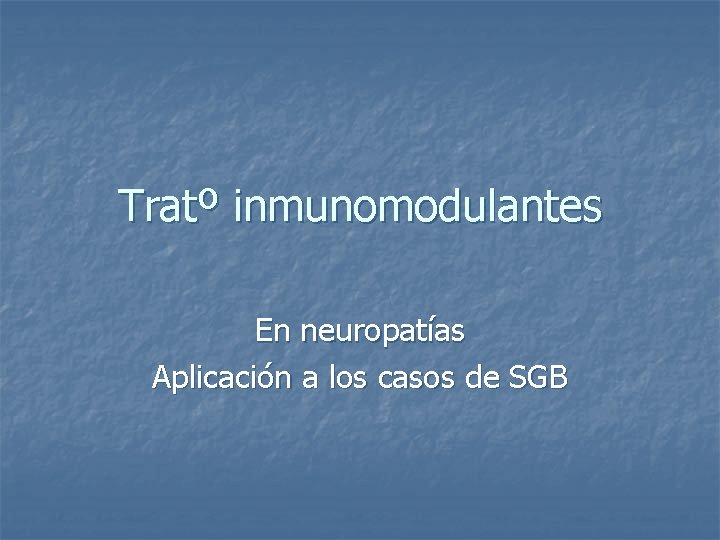 Tratº inmunomodulantes

En neuropatías
Aplicación a los casos de SGB